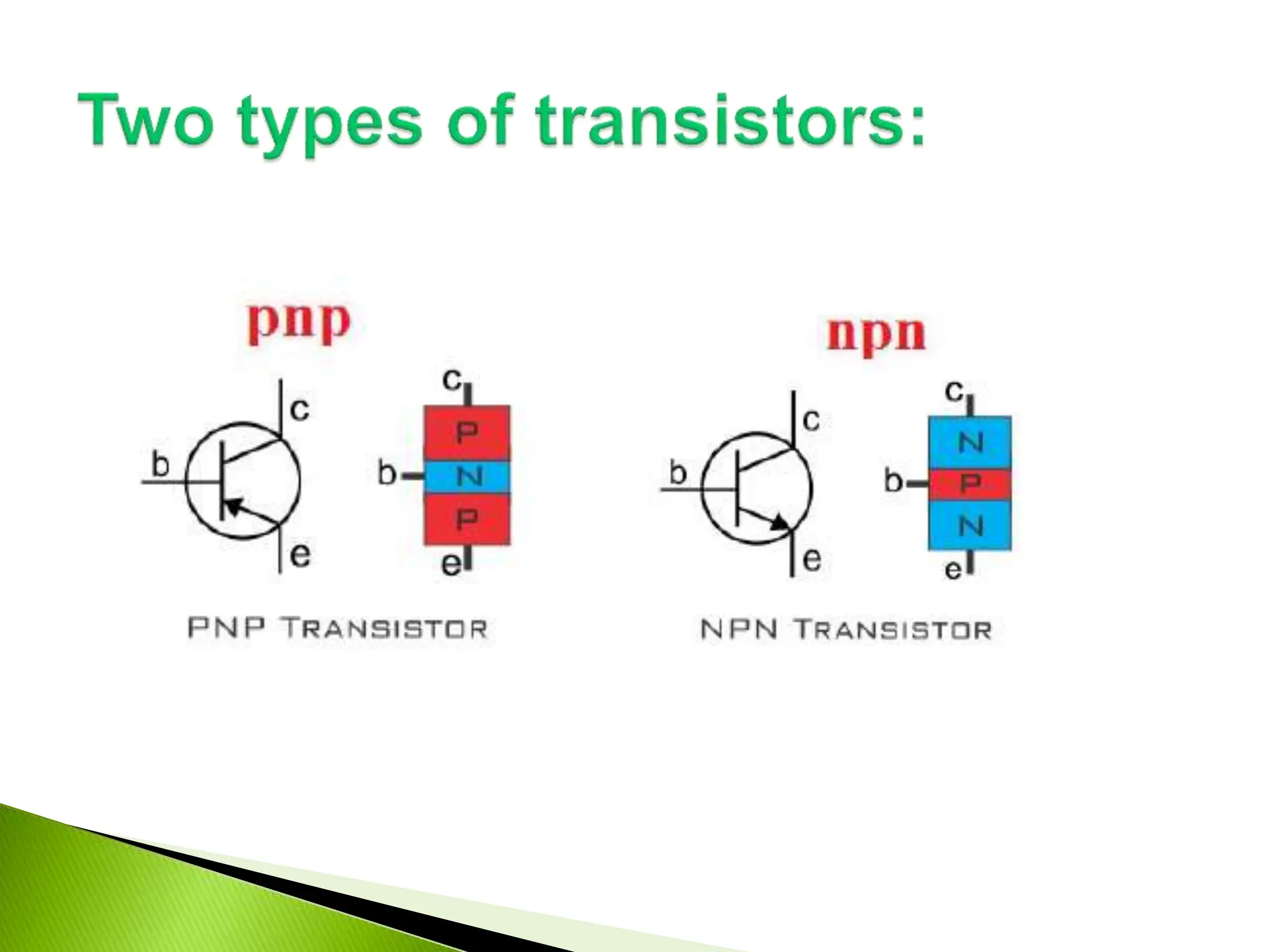 Two types of transistors:

pnp

c
b
e

c
P
b
N
P
e

PNP TRANSISTOR

npn

c
b
e

c
N
b
P
N
e

NPN TRANSISTOR